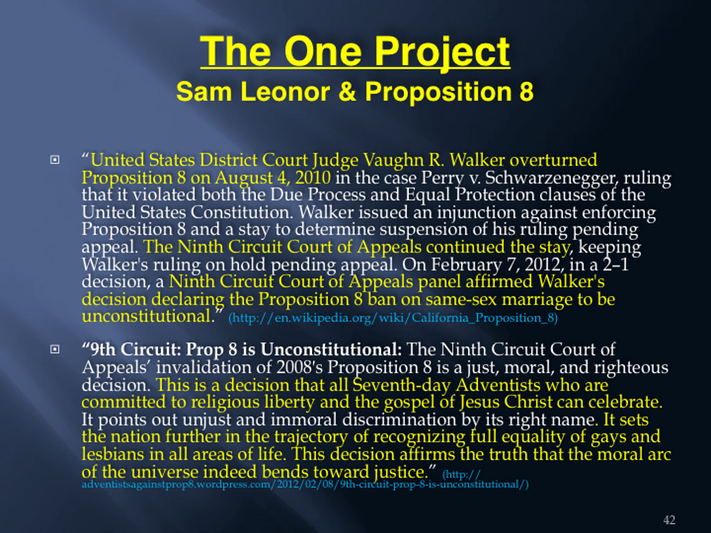 The One Project
Sam Leonor & Proposition 8

“United States District Court Judge Vaughn R. Walker overturned Proposition 8 on August 4, 2010 in the case Perry v. Schwarzenegger, ruling that it violated both the Due Process and Equal Protection clauses of the United States Constitution. Walker issued an injunction against enforcing Proposition 8 and a stay to determine suspension of his ruling pending appeal. The Ninth Circuit Court of Appeals continued the stay, keeping Walker's ruling on hold pending appeal. On February 7, 2012, in a 2–1 decision, a Ninth Circuit Court of Appeals panel affirmed Walker's decision declaring the Proposition 8 ban on same-sex marriage to be unconstitutional.” (http://en.wikipedia.org/wiki/California_Proposition_8)

“9th Circuit: Prop 8 is Unconstitutional: The Ninth Circuit Court of Appeals’ invalidation of 2008's Proposition 8 is a just, moral, and righteous decision. This is a decision that all Seventh-day Adventists who are committed to religious liberty and the gospel of Jesus Christ can celebrate. It points out unjust and immoral discrimination by its right name. It sets the nation further in the trajectory of recognizing full equality of gays and lesbians in all areas of life. This decision affirms the truth that the moral arc of the universe indeed bends toward justice.” (http://adventistsagainstprop8.wordpress.com/2012/02/08/9th-circuit-prop-8-is-unconstitutional/)

42